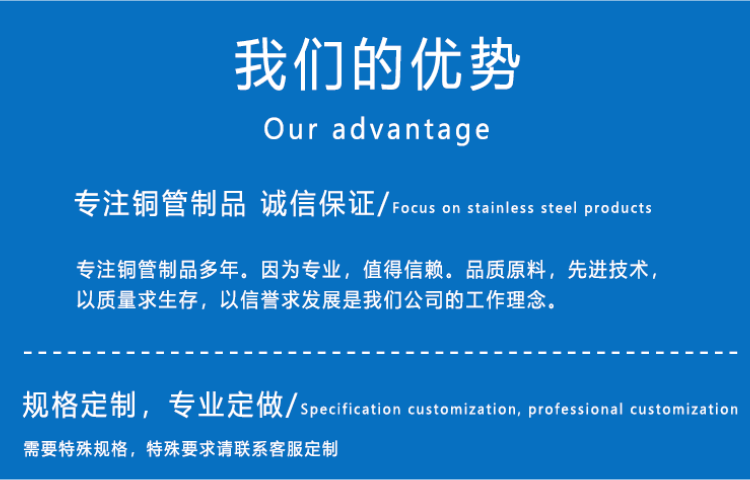 我们的优势

Our advantage

专注铜管制品 诚信保证/Focus on stainless steel products

专注铜管制品多年。因为专业，值得信赖。品质原料，先进技术，以质量求生存，以信誉求发展是我们公司的工作理念。

规格定制，专业定做/Specification customization, professional customization

需要特殊规格，特殊要求请联系客服定制